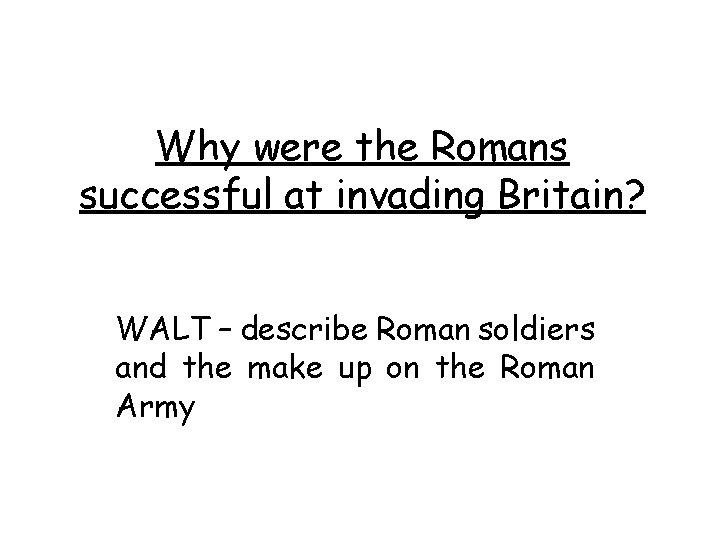 Why were the Romans successful at invading Britain?

WALT – describe Roman soldiers and the make up on the Roman Army